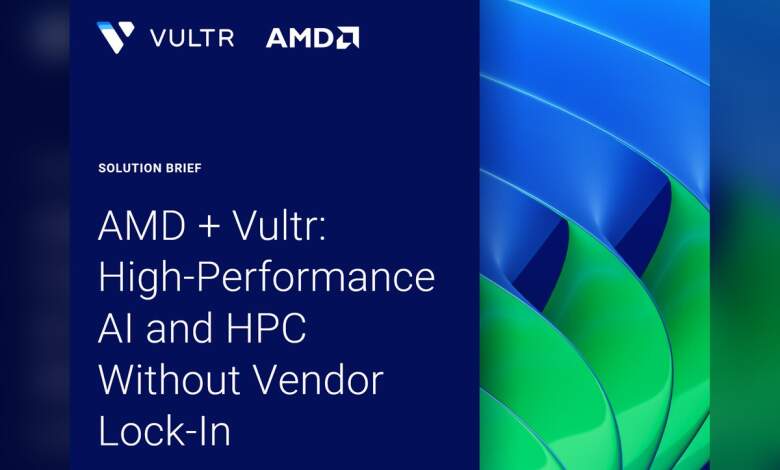 VULTR AMD

SOLUTION BRIEF

AMD + Vultr: High-Performance AI and HPC Without Vendor Lock-In